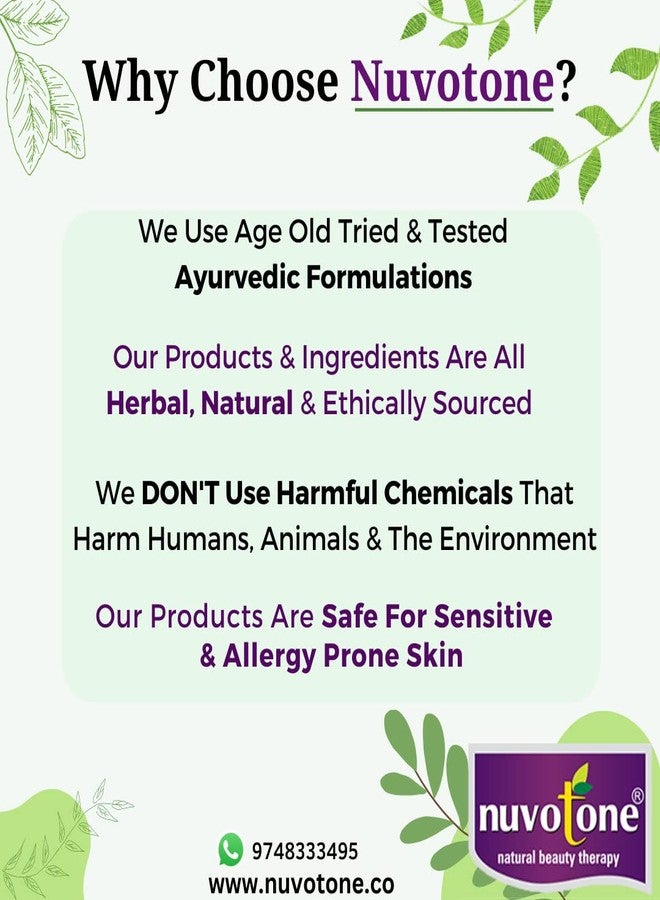 Why Choose Nuvotone?

We Use Age Old Tried & Tested Ayurvedic Formulations

Our Products & Ingredients Are All Herbal, Natural & Ethically Sourced

We DON'T Use Harmful Chemicals That Harm Humans, Animals & The Environment

Our Products Are Safe For Sensitive & Allergy Prone Skin

9748333495
www.nuvotone.co

nuvotone®
natural beauty therapy